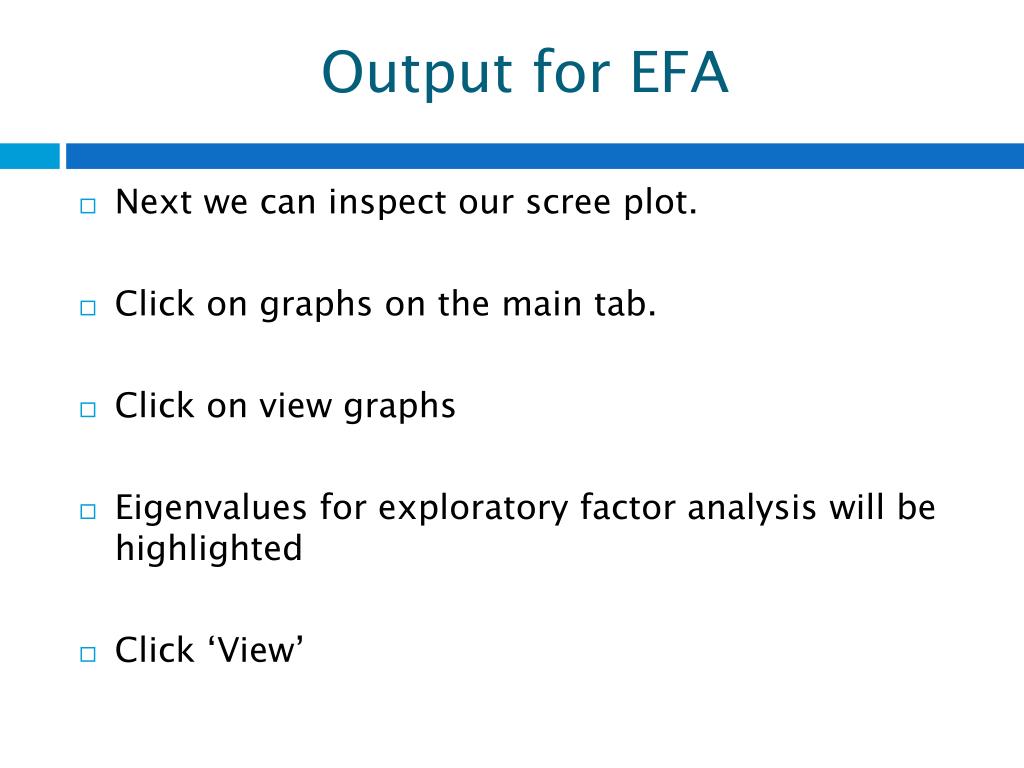 Output for EFA

□ Next we can inspect our scree plot.

□ Click on graphs on the main tab.

□ Click on view graphs

□ Eigenvalues for exploratory factor analysis will be highlighted

□ Click ‘View’